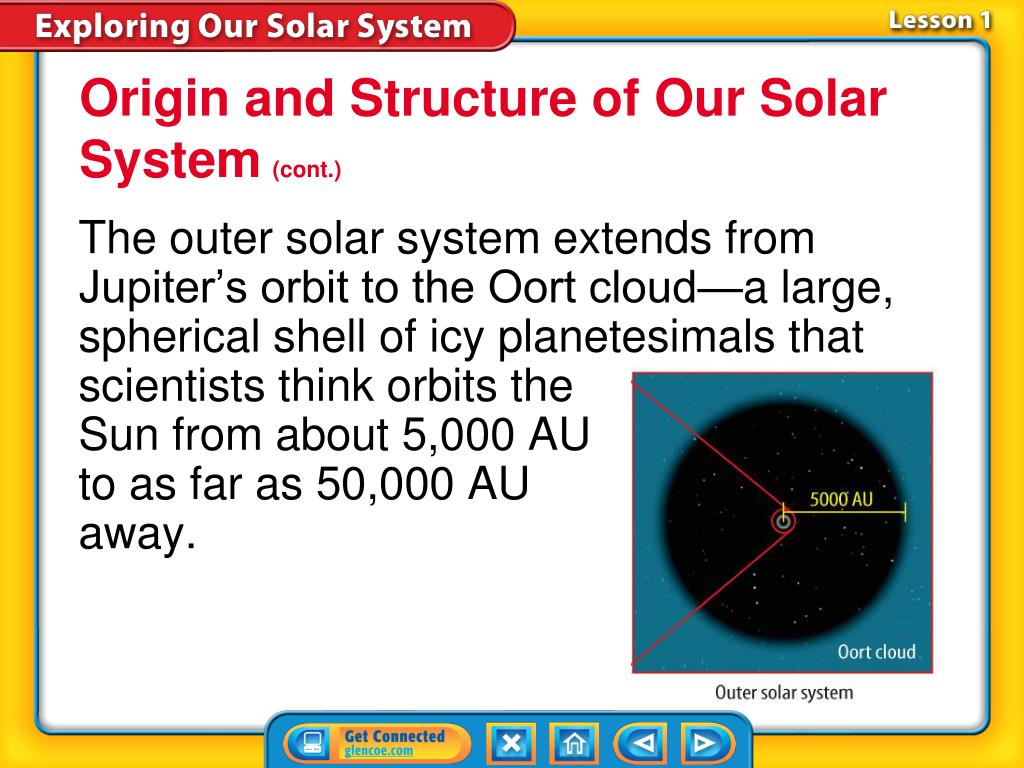 Exploring Our Solar System

Lesson 1

Origin and Structure of Our Solar System (cont.)

The outer solar system extends from Jupiter’s orbit to the Oort cloud—a large, spherical shell of icy planetesimals that scientists think orbits the Sun from about 5,000 AU to as far as 50,000 AU away.

5000 AU

Oort cloud

Outer solar system

Get Connected
glencoe.com